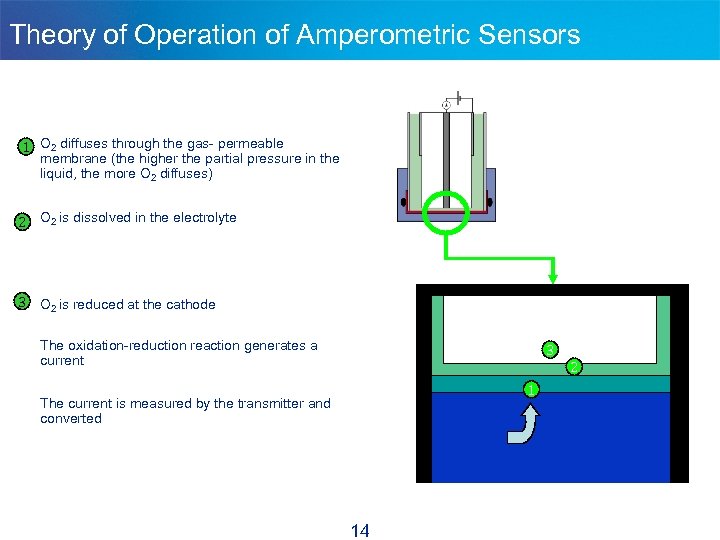 Theory of Operation of Amperometric Sensors

1 $O_2$ diffuses through the gas- permeable membrane (the higher the partial pressure in the liquid, the more $O_2$ diffuses)

2 $O_2$ is dissolved in the electrolyte

3 $O_2$ is reduced at the cathode

The oxidation-reduction reaction generates a current

The current is measured by the transmitter and converted

3

2

1

14